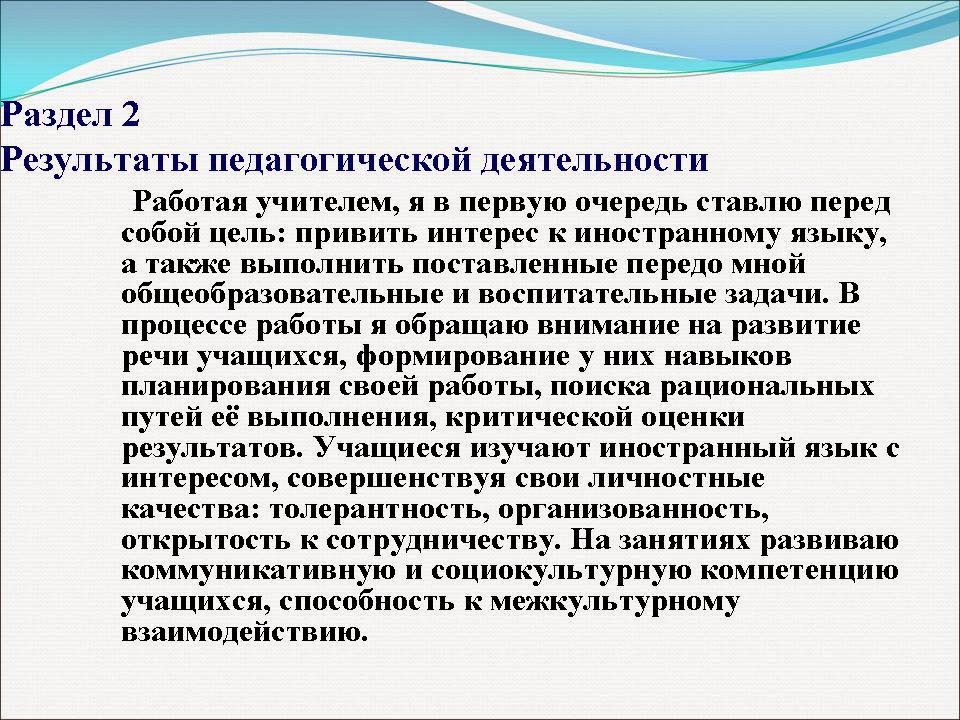 Раздел 2
Результаты педагогической деятельности

Работая учителем, я в первую очередь ставлю перед собой цель: привить интерес к иностранному языку, а также выполнить поставленные передо мной общеобразовательные и воспитательные задачи. В процессе работы я обращаю внимание на развитие речи учащихся, формирование у них навыков планирования своей работы, поиска рациональных путей её выполнения, критической оценки результатов. Учащиеся изучают иностранный язык с интересом, совершенствуя свои личностные качества: толерантность, организованность, открытость к сотрудничеству. На занятиях развиваю коммуникативную и социокультурную компетенцию учащихся, способность к межкультурному взаимодействию.